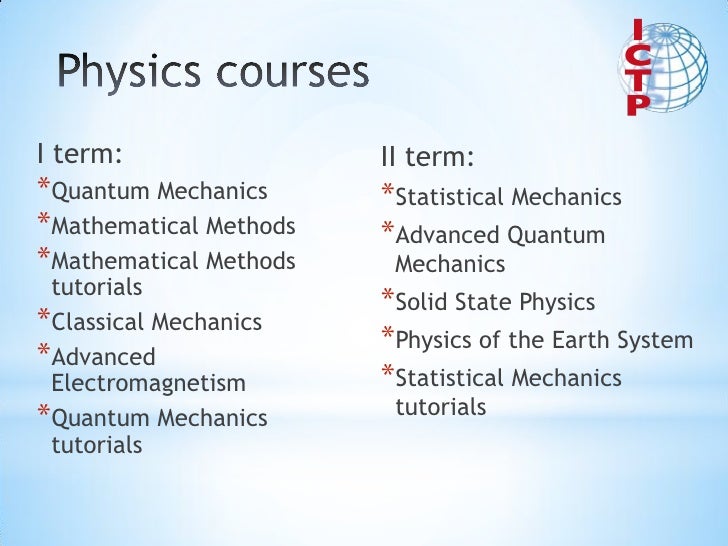 Physics courses

ICTP

I term:

*Quantum Mechanics
*Mathematical Methods
*Mathematical Methods tutorials
*Classical Mechanics
*Advanced Electromagnetism
*Quantum Mechanics tutorials

II term:

*Statistical Mechanics
*Advanced Quantum Mechanics
*Solid State Physics
*Physics of the Earth System
*Statistical Mechanics tutorials